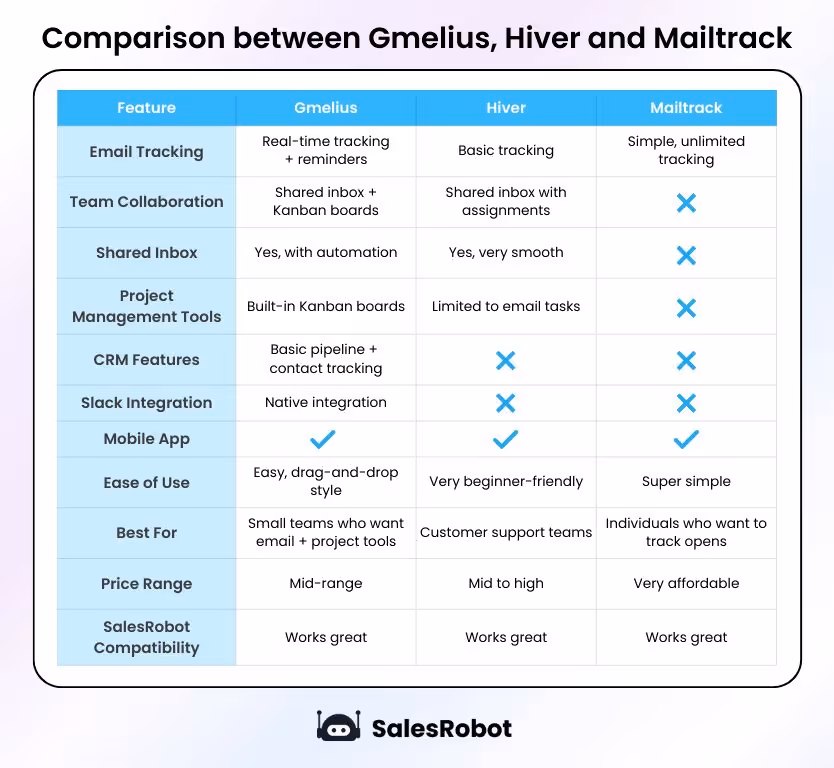 Comparison between Gmelius, Hiver and Mailtrack

| Feature | Gmelius | Hiver | Mailtrack |
|---|---|---|---|
| Email Tracking | Real-time tracking + reminders | Basic tracking | Simple, unlimited tracking |
| Team Collaboration | Shared inbox + Kanban boards | Shared inbox with assignments | ✕ |
| Shared Inbox | Yes, with automation | Yes, very smooth | ✕ |
| Project Management Tools | Built-in Kanban boards | Limited to email tasks | ✕ |
| CRM Features | Basic pipeline + contact tracking | ✕ | ✕ |
| Slack Integration | Native integration | ✕ | ✕ |
| Mobile App | ✓ | ✓ | ✓ |
| Ease of Use | Easy, drag-and-drop style | Very beginner-friendly | Super simple |
| Best For | Small teams who want email + project tools | Customer support teams | Individuals who want to track opens |
| Price Range | Mid-range | Mid to high | Very affordable |
| SalesRobot Compatibility | Works great | Works great | Works great |

SalesRobot